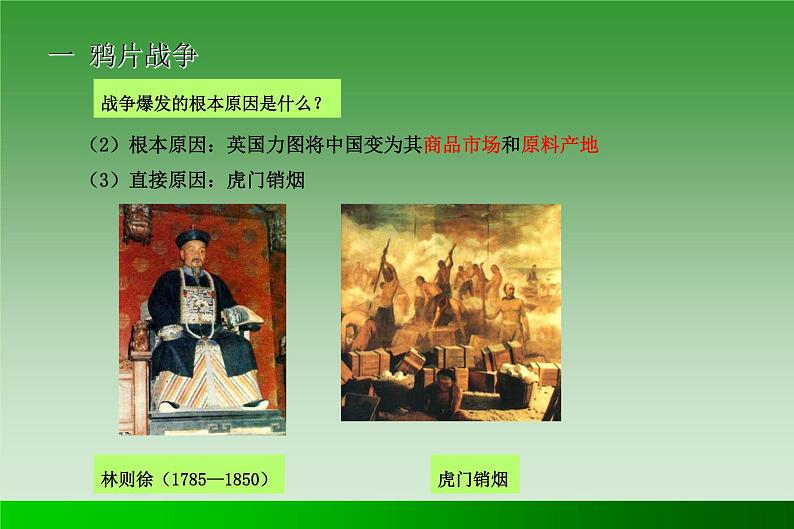 一 鸦片战争

战争爆发的根本原因是什么？

（2）根本原因：英国力图将中国变为其商品市场和原料产地

（3）直接原因：虎门销烟

林则徐（1785—1850）

虎门销烟